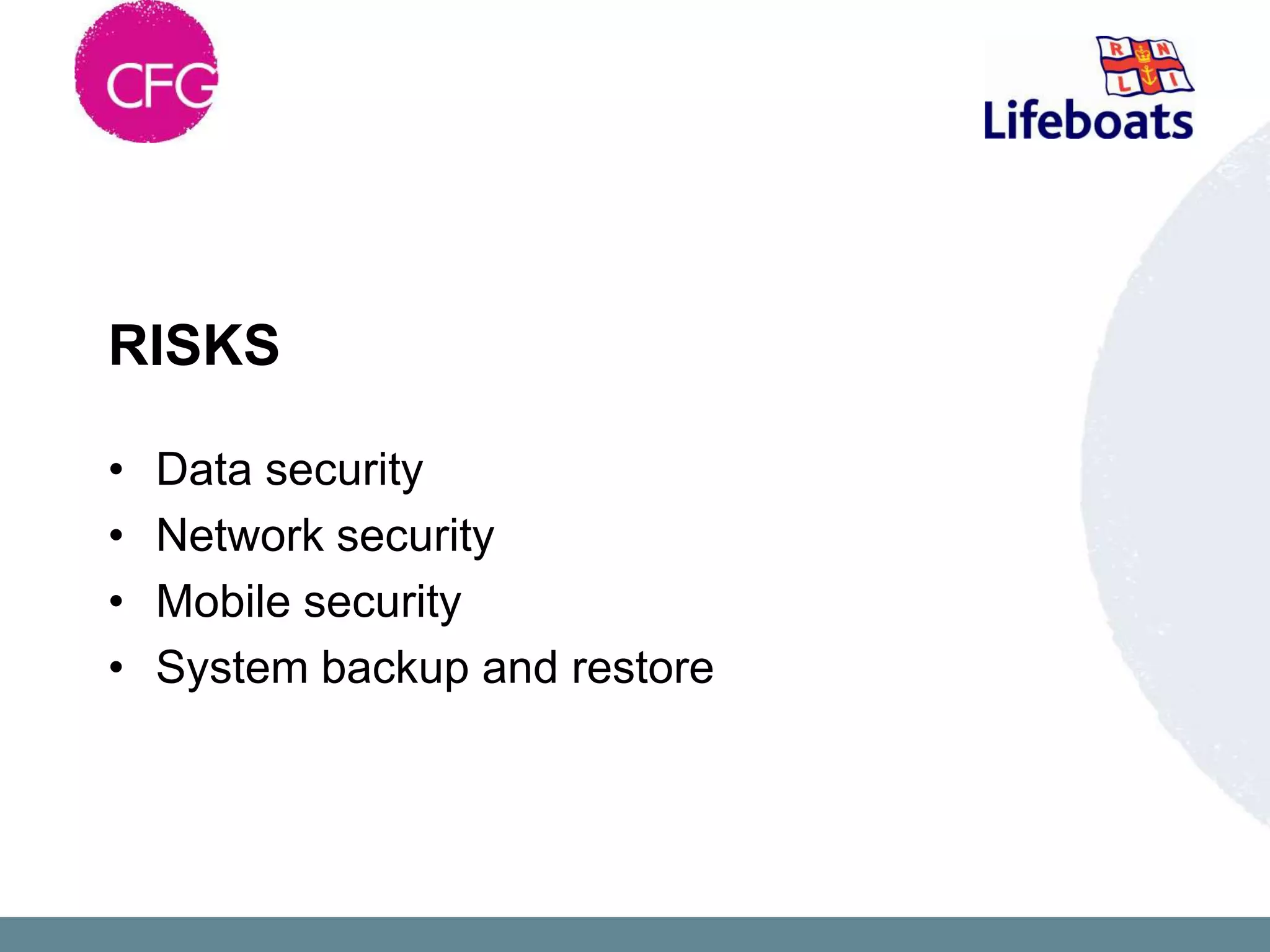 CFG

R N L I
Lifeboats

RISKS

• Data security
• Network security
• Mobile security
• System backup and restore